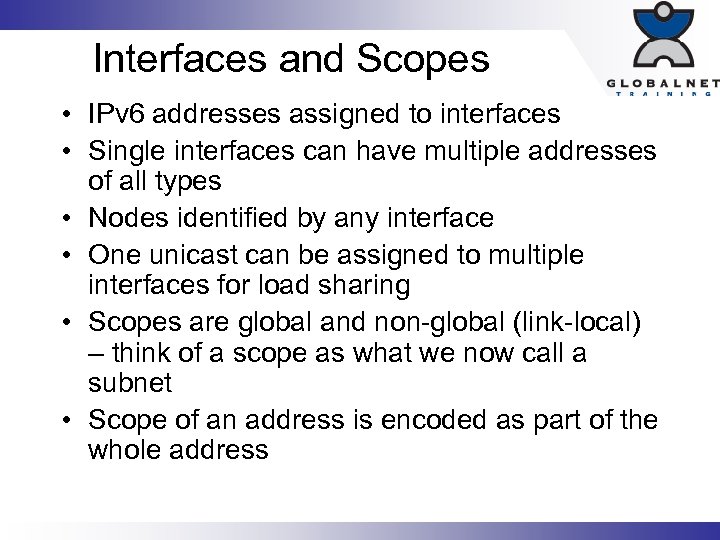 Interfaces and Scopes

GLOBALNET
TRAINING

• IPv6 addresses assigned to interfaces
• Single interfaces can have multiple addresses of all types
• Nodes identified by any interface
• One unicast can be assigned to multiple interfaces for load sharing
• Scopes are global and non-global (link-local) – think of a scope as what we now call a subnet
• Scope of an address is encoded as part of the whole address